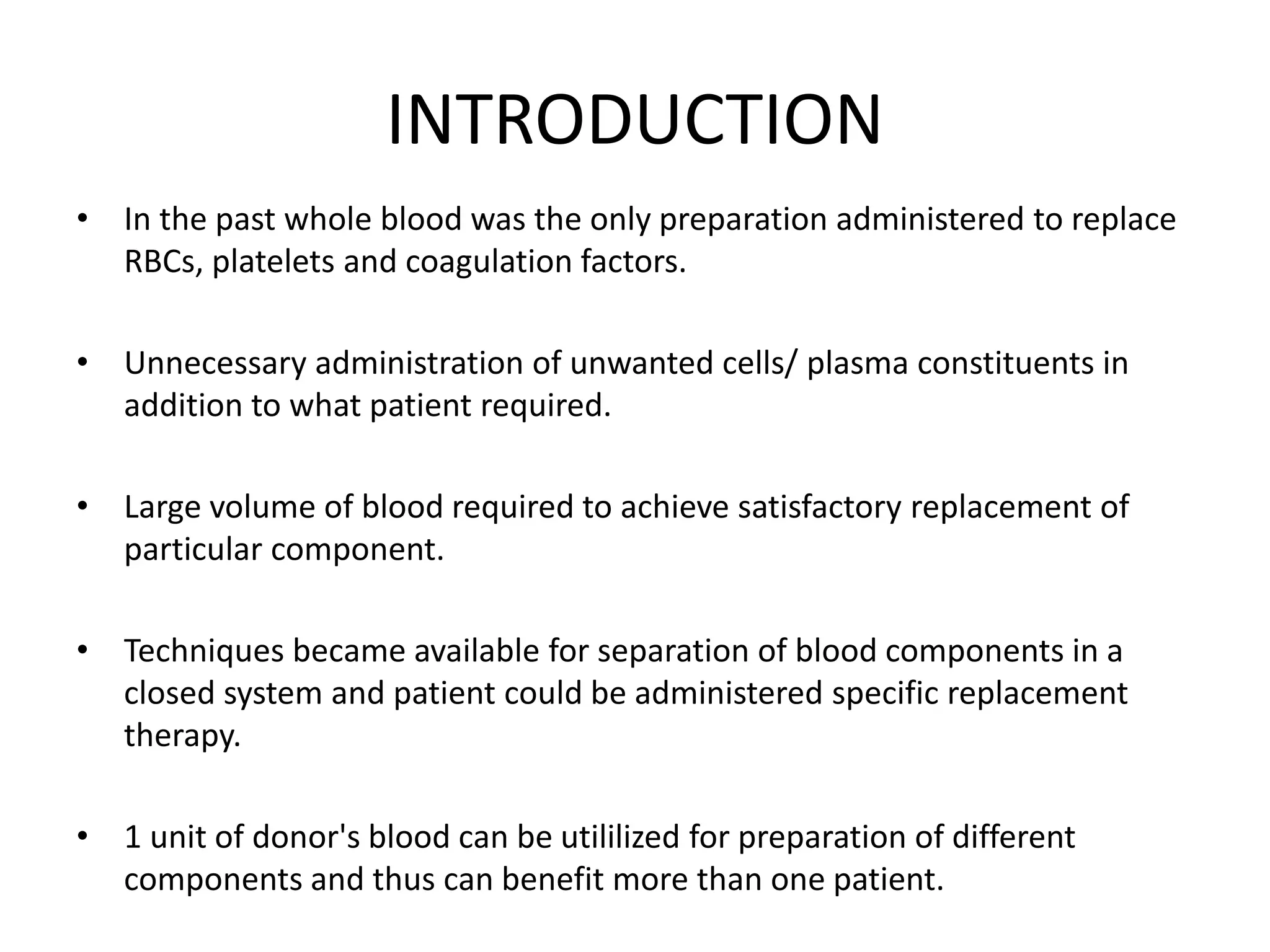 INTRODUCTION

• In the past whole blood was the only preparation administered to replace RBCs, platelets and coagulation factors.

• Unnecessary administration of unwanted cells/ plasma constituents in addition to what patient required.

• Large volume of blood required to achieve satisfactory replacement of particular component.

• Techniques became available for separation of blood components in a closed system and patient could be administered specific replacement therapy.

• 1 unit of donor's blood can be utililized for preparation of different components and thus can benefit more than one patient.